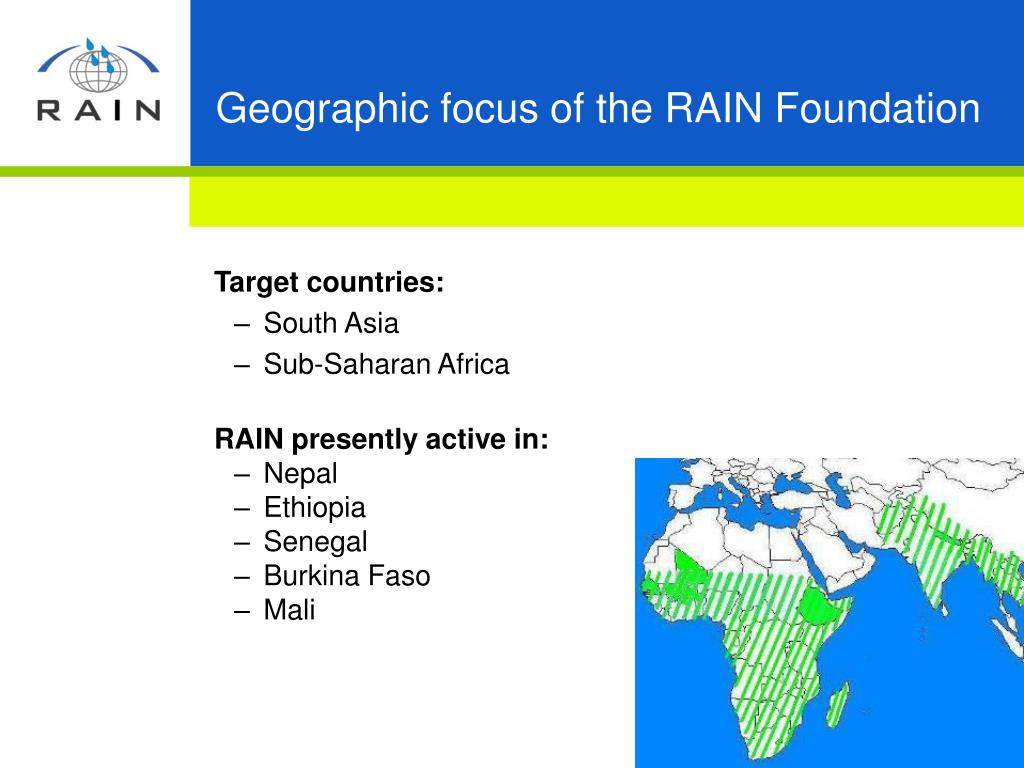 RAIN

Geographic focus of the RAIN Foundation

Target countries:
– South Asia
– Sub-Saharan Africa

RAIN presently active in:
– Nepal
– Ethiopia
– Senegal
– Burkina Faso
– Mali